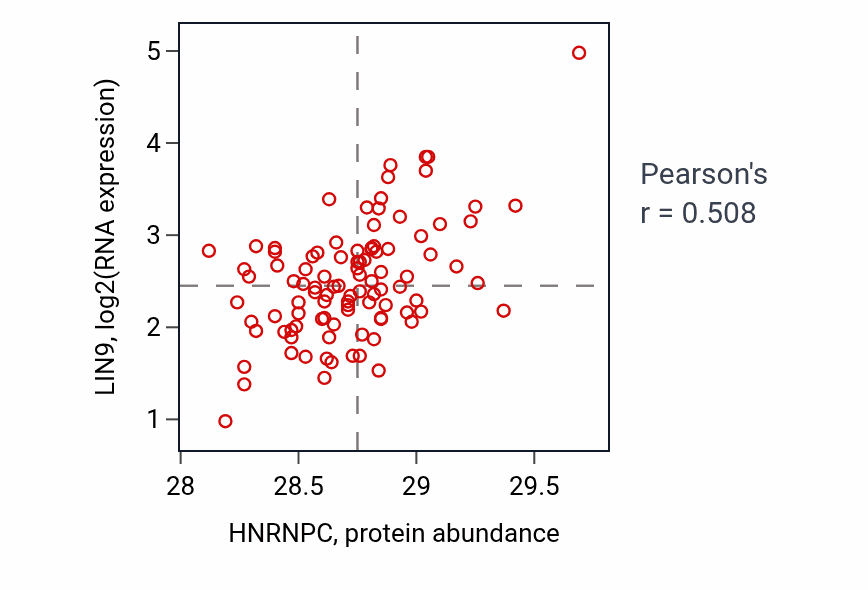 LIN9, log2(RNA expression)

5
4
3
2
1

28
28.5
29
29.5

HNRNPC, protein abundance

Pearson's
r = 0.508